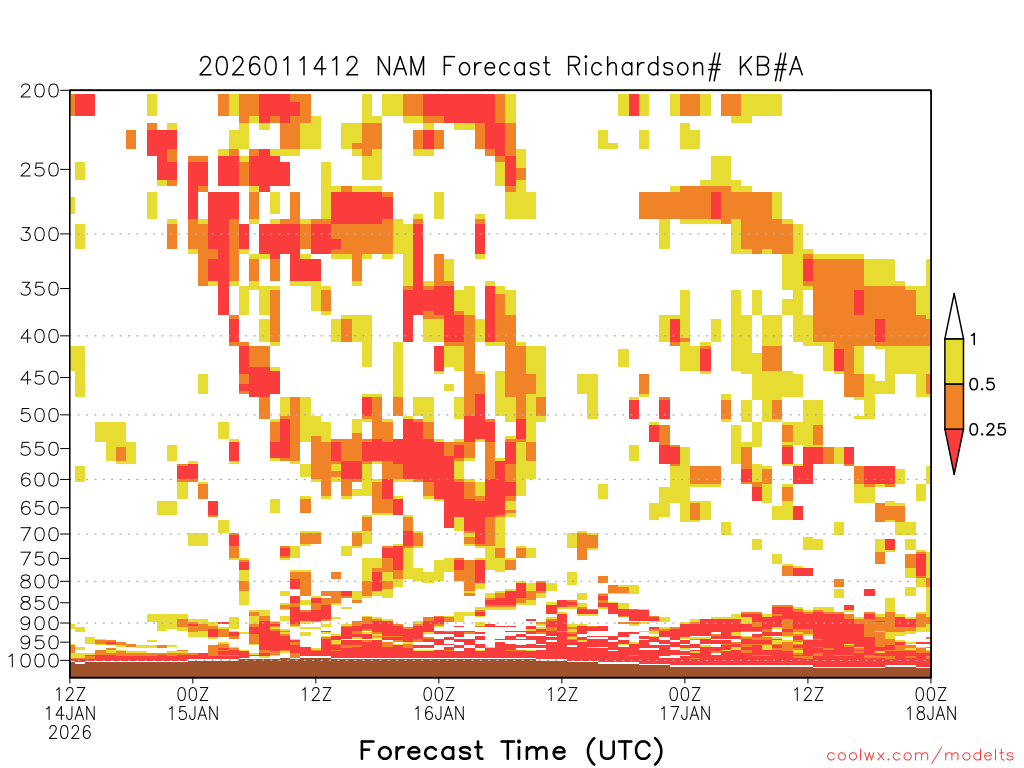 2026011412 NAM Forecast Richardson# KB#A

200
250
300
350
400
450
500
550
600
650
700
750
800
850
900
950
1000

1
0.5
0.25

12Z
14JAN
2026

00Z
15JAN

12Z

00Z
16JAN

12Z

00Z
17JAN

12Z

00Z
18JAN

Forecast Time (UTC)

coolwx.com/modelts